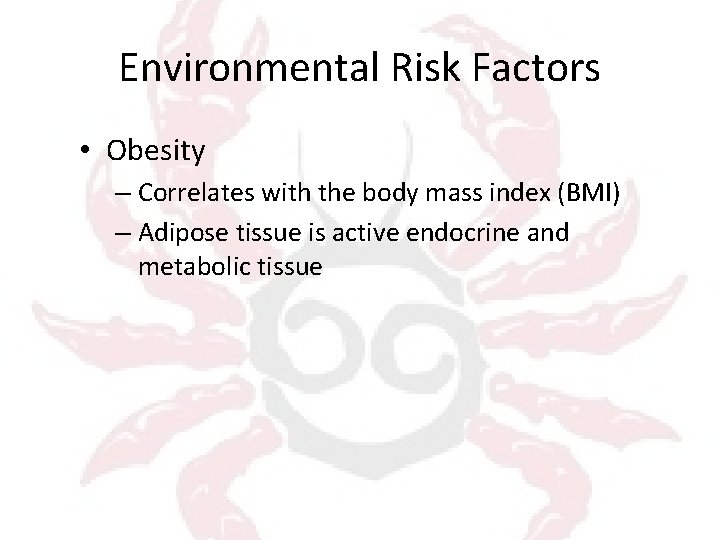 Environmental Risk Factors

• Obesity
– Correlates with the body mass index (BMI)
– Adipose tissue is active endocrine and metabolic tissue